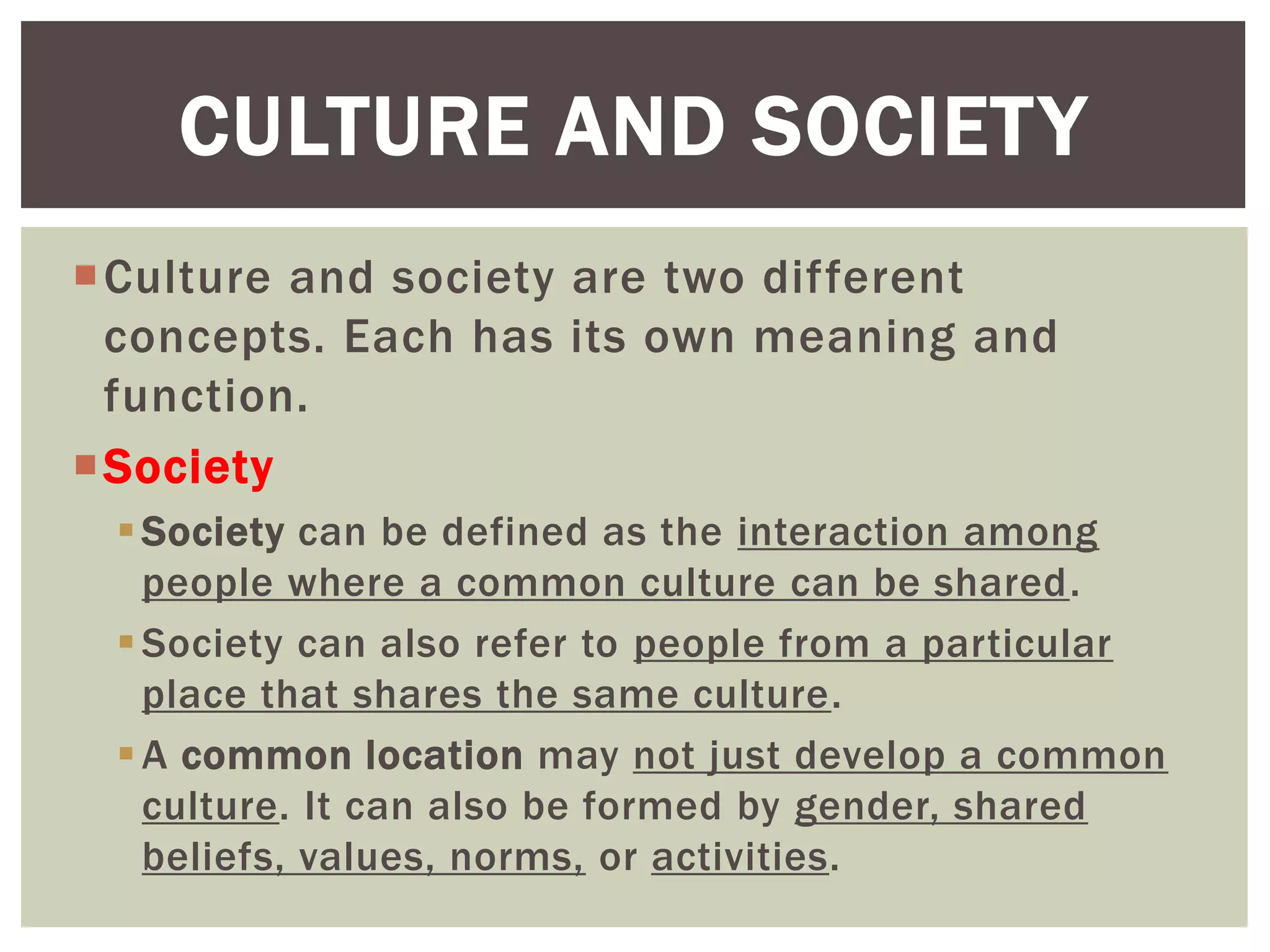 CULTURE AND SOCIETY

Culture and society are two different concepts. Each has its own meaning and function.

Society

Society can be defined as the interaction among people where a common culture can be shared.

Society can also refer to people from a particular place that shares the same culture.

A common location may not just develop a common culture. It can also be formed by gender, shared beliefs, values, norms, or activities.